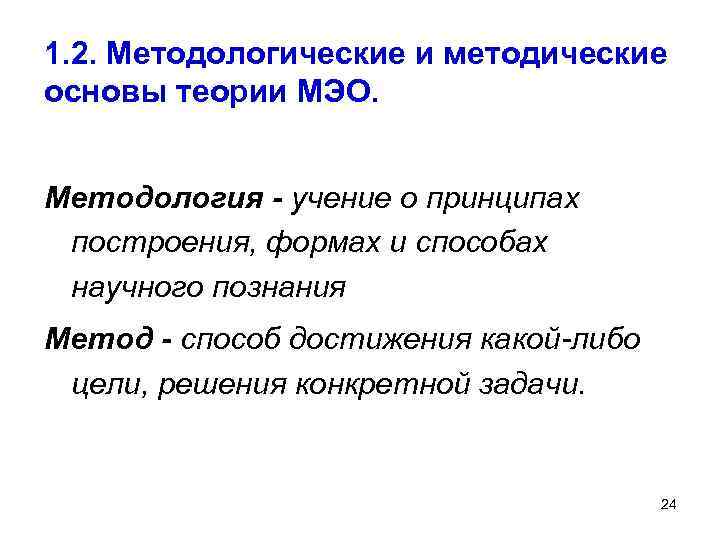 1.2. Методологические и методические основы теории МЭО.

Методология - учение о принципах построения, формах и способах научного познания

Метод - способ достижения какой-либо цели, решения конкретной задачи.

24